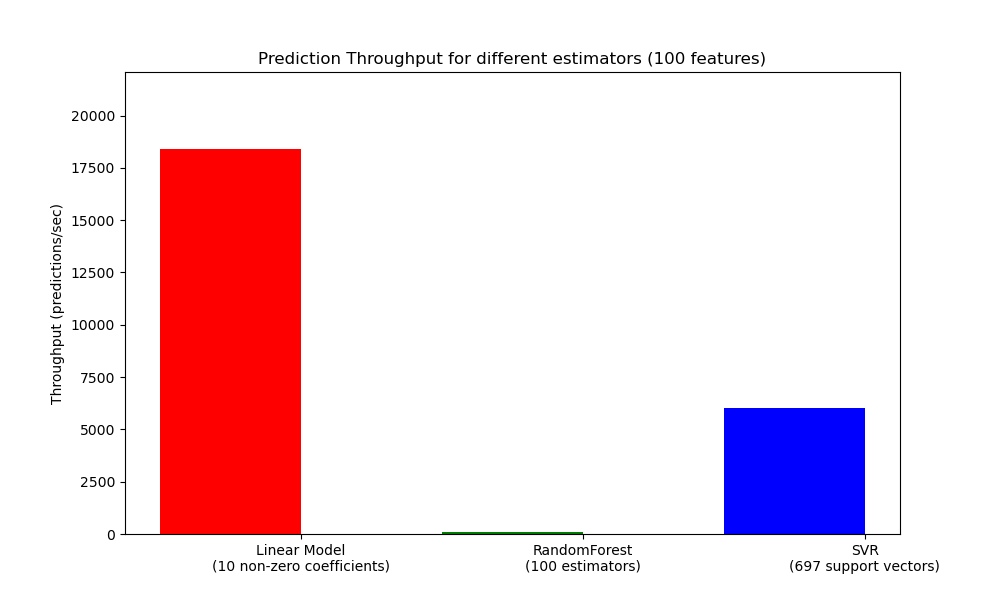 Prediction Throughput for different estimators (100 features)

Throughput (predictions/sec)

20000
17500
15000
12500
10000
7500
5000
2500
0

Linear Model
(10 non-zero coefficients)

RandomForest
(100 estimators)

SVR
(697 support vectors)